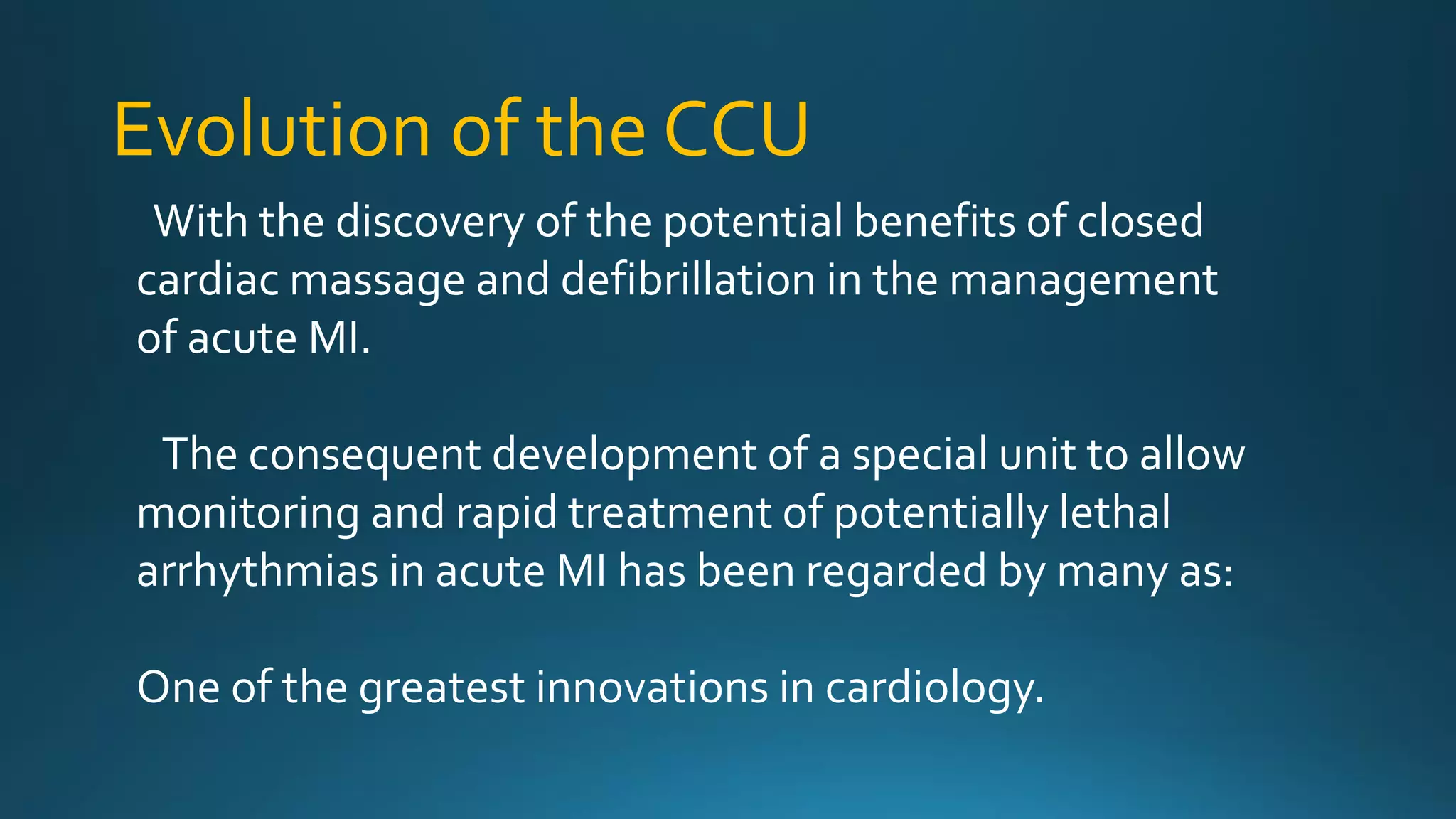 Evolution of the CCU

With the discovery of the potential benefits of closed cardiac massage and defibrillation in the management of acute MI.

The consequent development of a special unit to allow monitoring and rapid treatment of potentially lethal arrhythmias in acute MI has been regarded by many as:

One of the greatest innovations in cardiology.